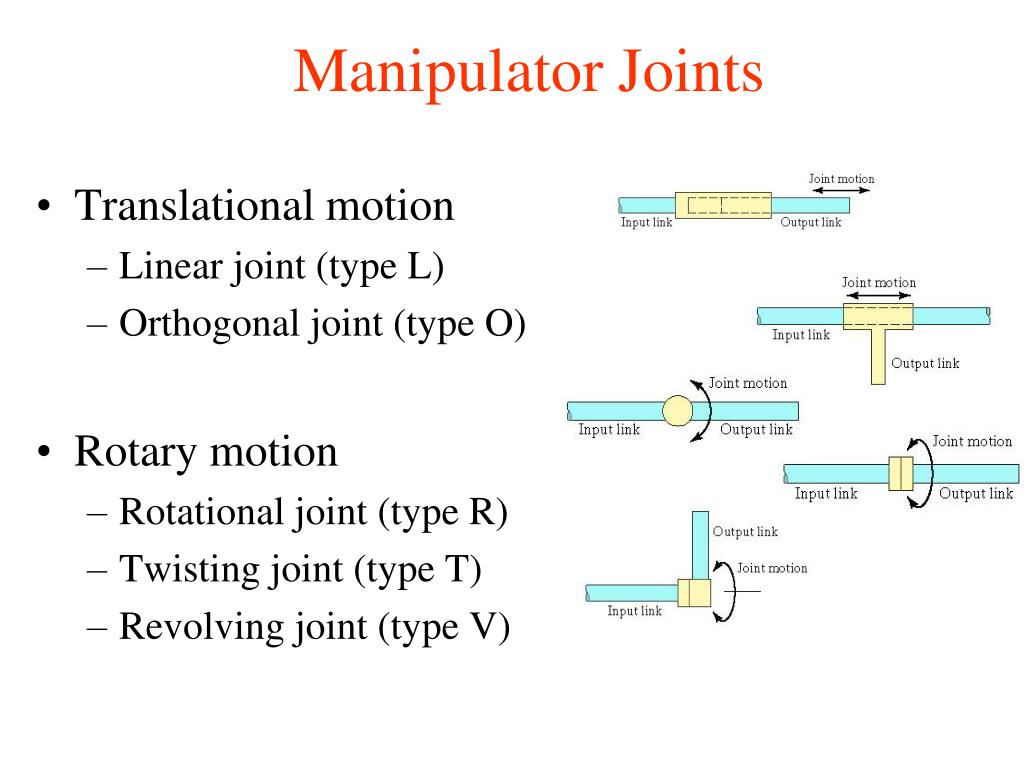 Manipulator Joints

• Translational motion
– Linear joint (type L)
– Orthogonal joint (type O)

• Rotary motion
– Rotational joint (type R)
– Twisting joint (type T)
– Revolving joint (type V)

Joint motion
Input link
Output link

Joint motion
Input link
Output link

Joint motion
Input link
Output link

Joint motion
Input link
Output link

Output link
Joint motion
Input link